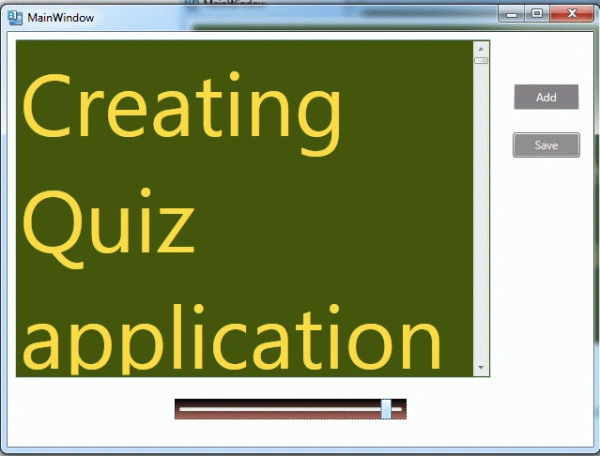 MainWindow

Creating Quiz application

Add

Save